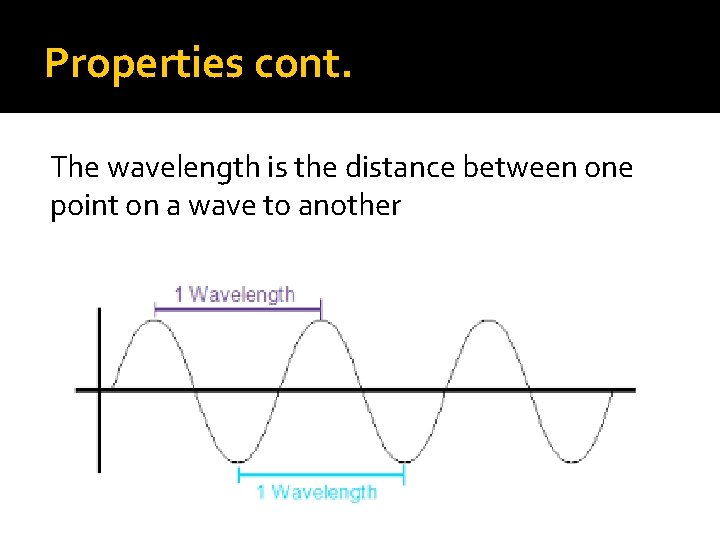 Properties cont.

The wavelength is the distance between one point on a wave to another

1 Wavelength

1 Wavelength